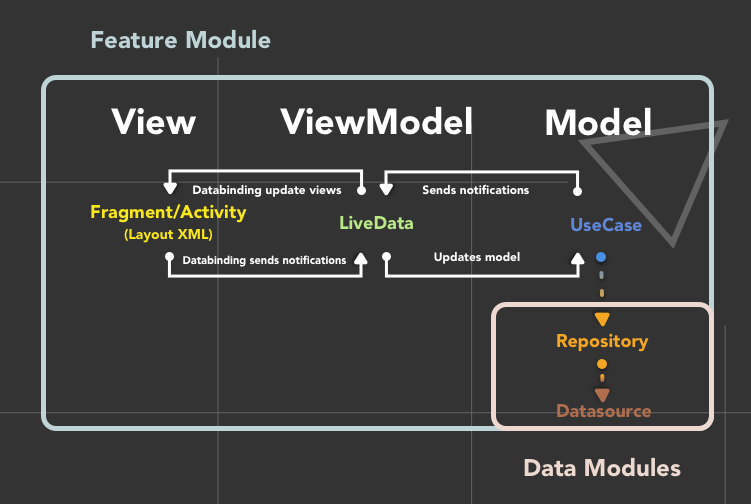 Feature Module

View

ViewModel

Model

Databinding update views

Sends notifications

Fragment/Activity
(Layout XML)

LiveData

UseCase

Databinding sends notifications

Updates model

Repository

Datasource

Data Modules